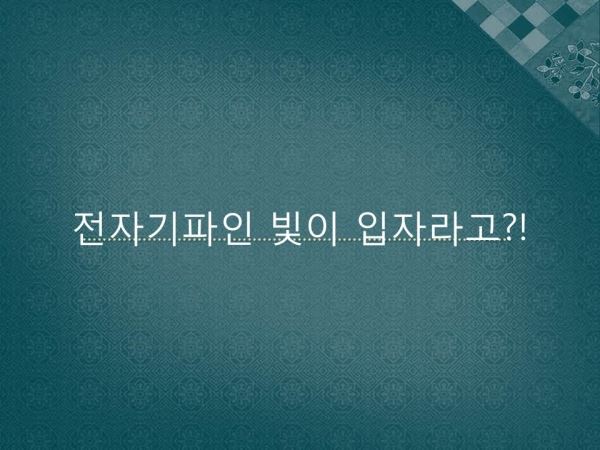 전자기파인 빛이 입자라고?!